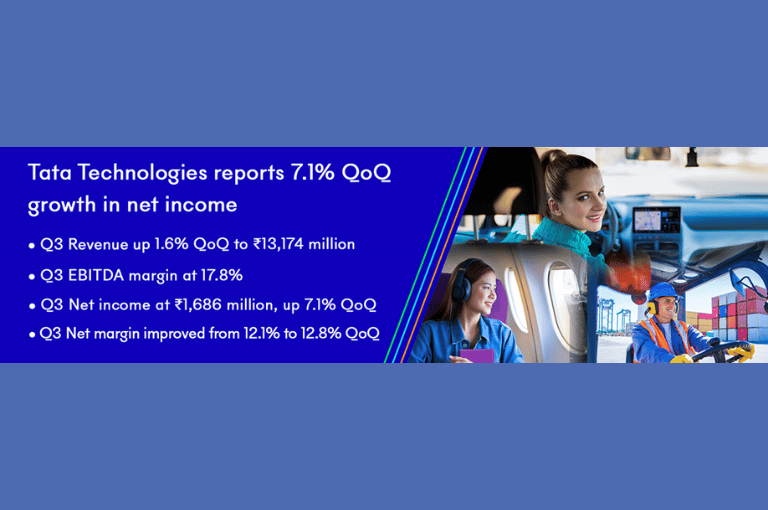 Tata Technologies reports 7.1% QoQ growth in net income

• Q3 Revenue up 1.6% QoQ to ₹13,174 million
• Q3 EBITDA margin at 17.8%
• Q3 Net income at ₹1,686 million, up 7.1% QoQ
• Q3 Net margin improved from 12.1% to 12.8% QoQ